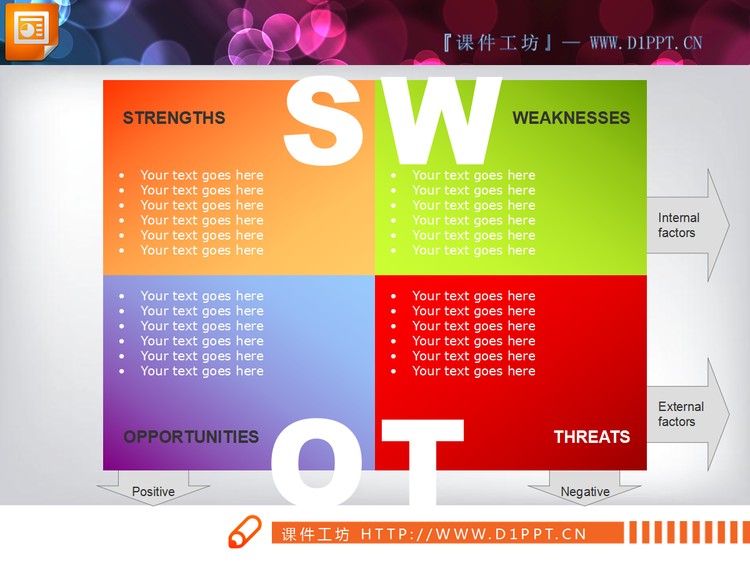 『课件工坊』— WWW.D1PPT.CN

S W

STRENGTHS

- Your text goes here
- Your text goes here
- Your text goes here
- Your text goes here
- Your text goes here
- Your text goes here

WEAKNESSES

- Your text goes here
- Your text goes here
- Your text goes here
- Your text goes here
- Your text goes here
- Your text goes here

Internal factors

- Your text goes here
- Your text goes here
- Your text goes here
- Your text goes here
- Your text goes here
- Your text goes here

OPPORTUNITIES

- Your text goes here
- Your text goes here
- Your text goes here
- Your text goes here
- Your text goes here
- Your text goes here

THREATS

External factors

O T

Positive

Negative

课件工坊 HTTP://WWW.D1PPT.CN